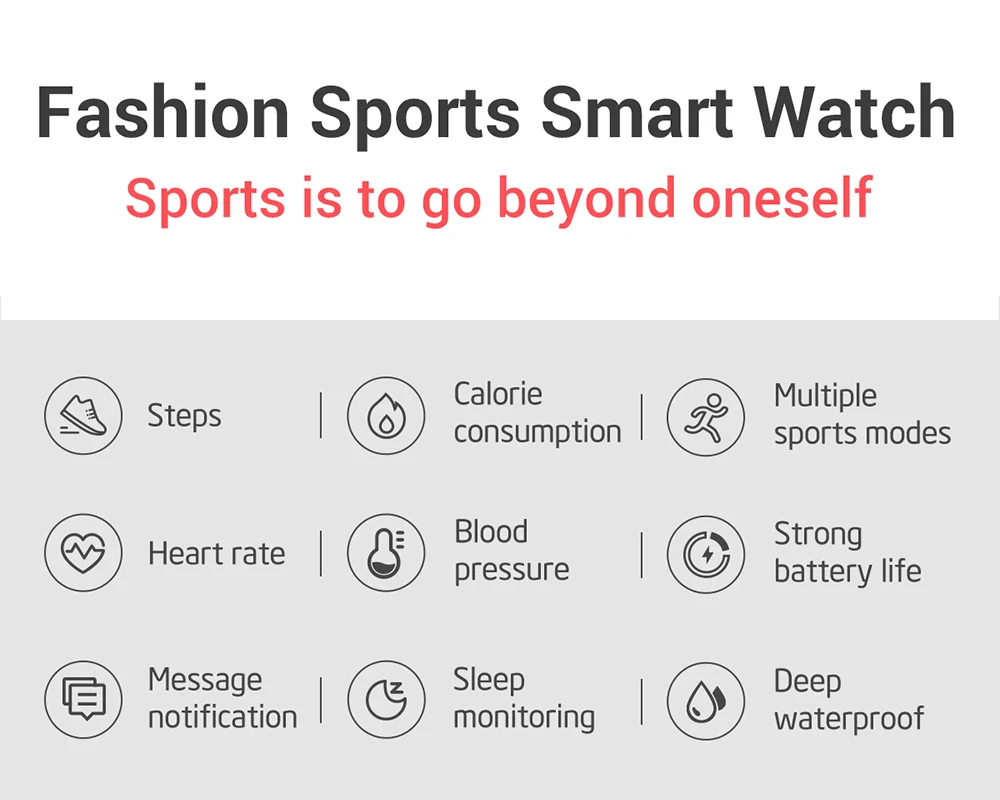 Fashion Sports Smart Watch

Sports is to go beyond oneself

Steps

Calorie consumption

Multiple sports modes

Heart rate

Blood pressure

Strong battery life

Message notification

Sleep monitoring

Deep waterproof